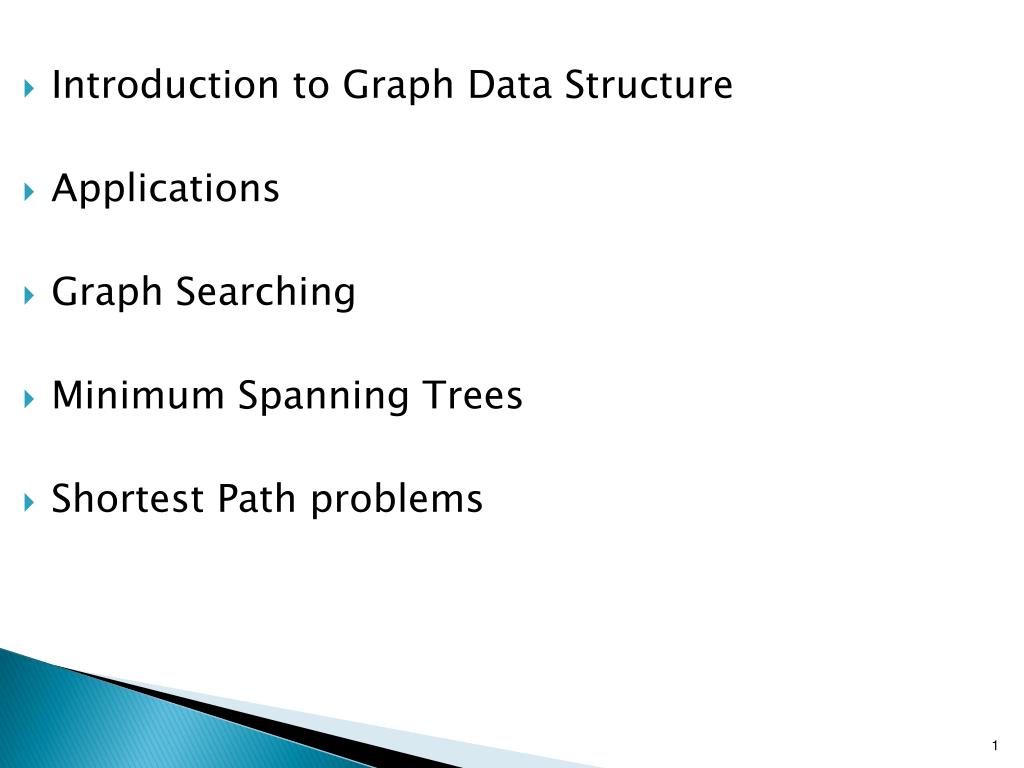 Introduction to Graph Data Structure

Applications

Graph Searching

Minimum Spanning Trees

Shortest Path problems

1